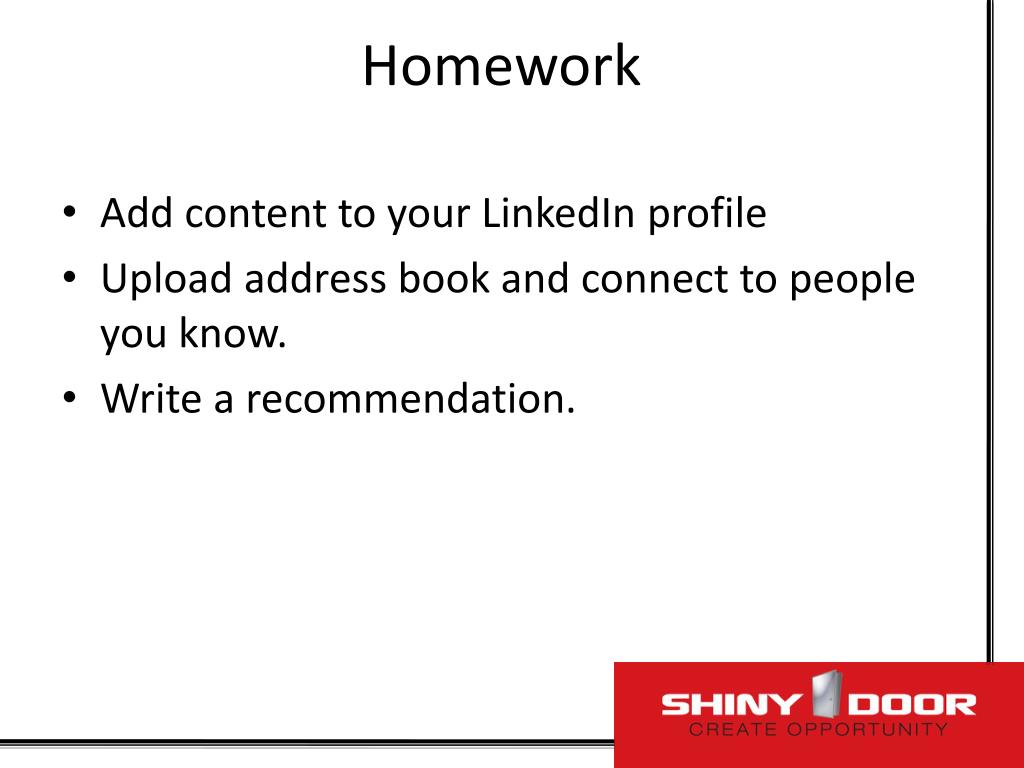 Homework

• Add content to your LinkedIn profile
• Upload address book and connect to people you know.
• Write a recommendation.

SHINY DOOR
CREATE OPPORTUNITY